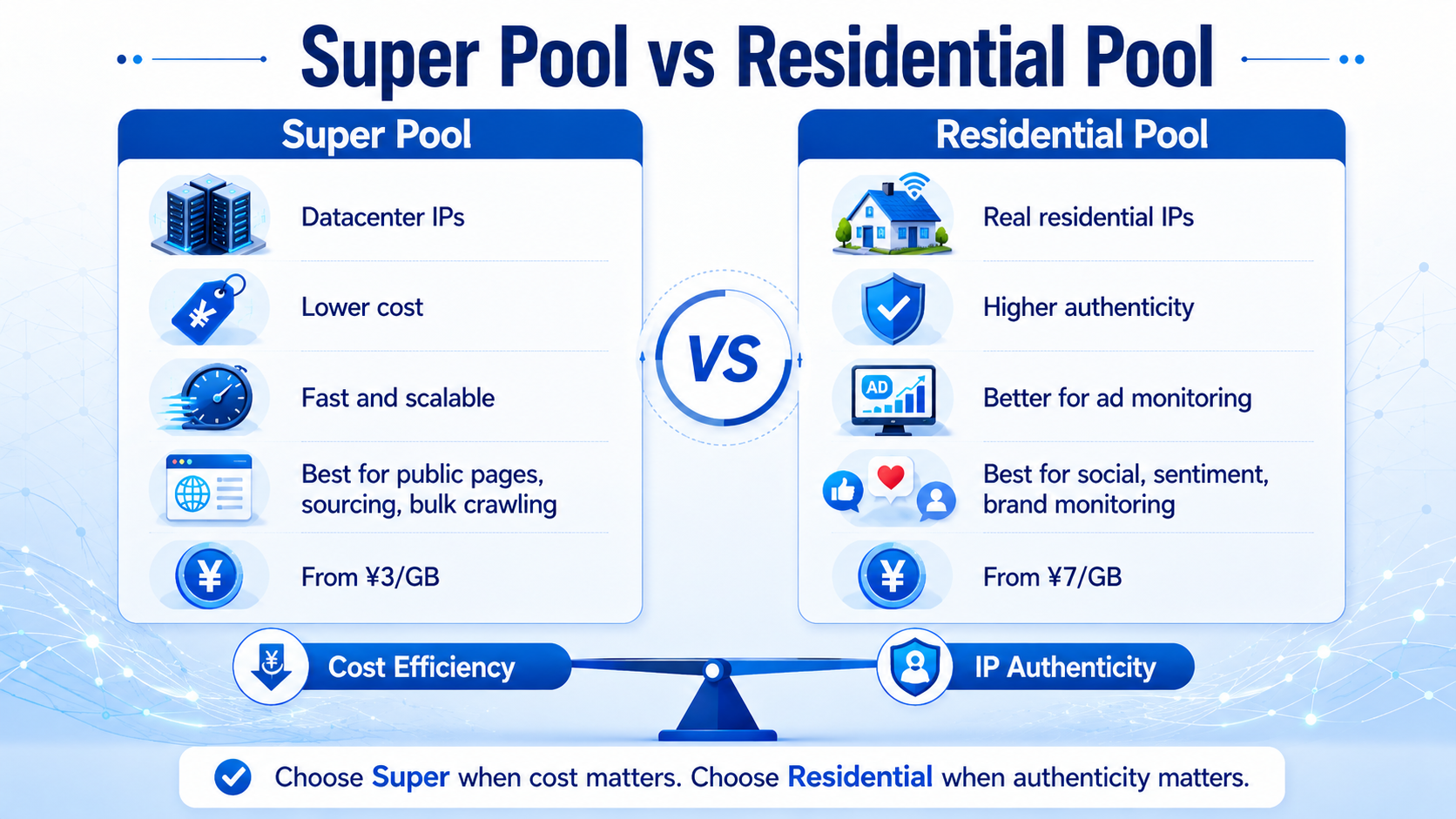 Super Pool vs Residential Pool

Super Pool

Datacenter IPs

Lower cost

Fast and scalable

Best for public pages, sourcing, bulk crawling

From ¥3/GB

VS

Residential Pool

Real residential IPs

Higher authenticity

AD

Better for ad monitoring

Best for social, sentiment, brand monitoring

From ¥7/GB

Cost Efficiency

IP Authenticity

Choose Super when cost matters. Choose Residential when authenticity matters.